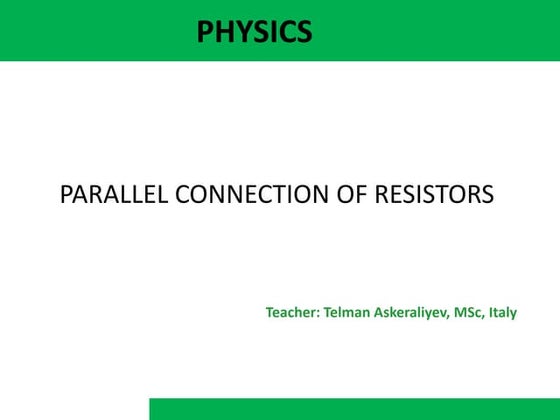 PHYSICS

PARALLEL CONNECTION OF RESISTORS

Teacher: Telman Askeraliyev, MSc, Italy